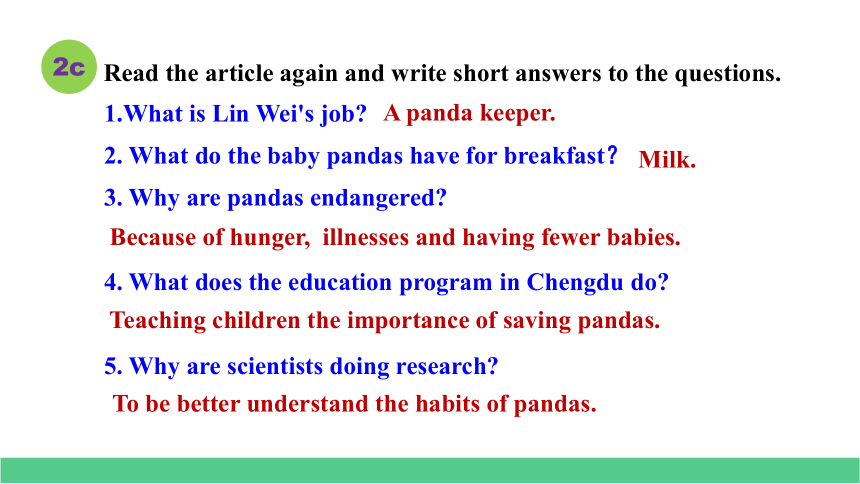 2c Read the article again and write short answers to the questions.

1.What is Lin Wei's job? A panda keeper.

2. What do the baby pandas have for breakfast? Milk.

3. Why are pandas endangered?

Because of hunger, illnesses and having fewer babies.

4. What does the education program in Chengdu do?

Teaching children the importance of saving pandas.

5. Why are scientists doing research?

To be better understand the habits of pandas.